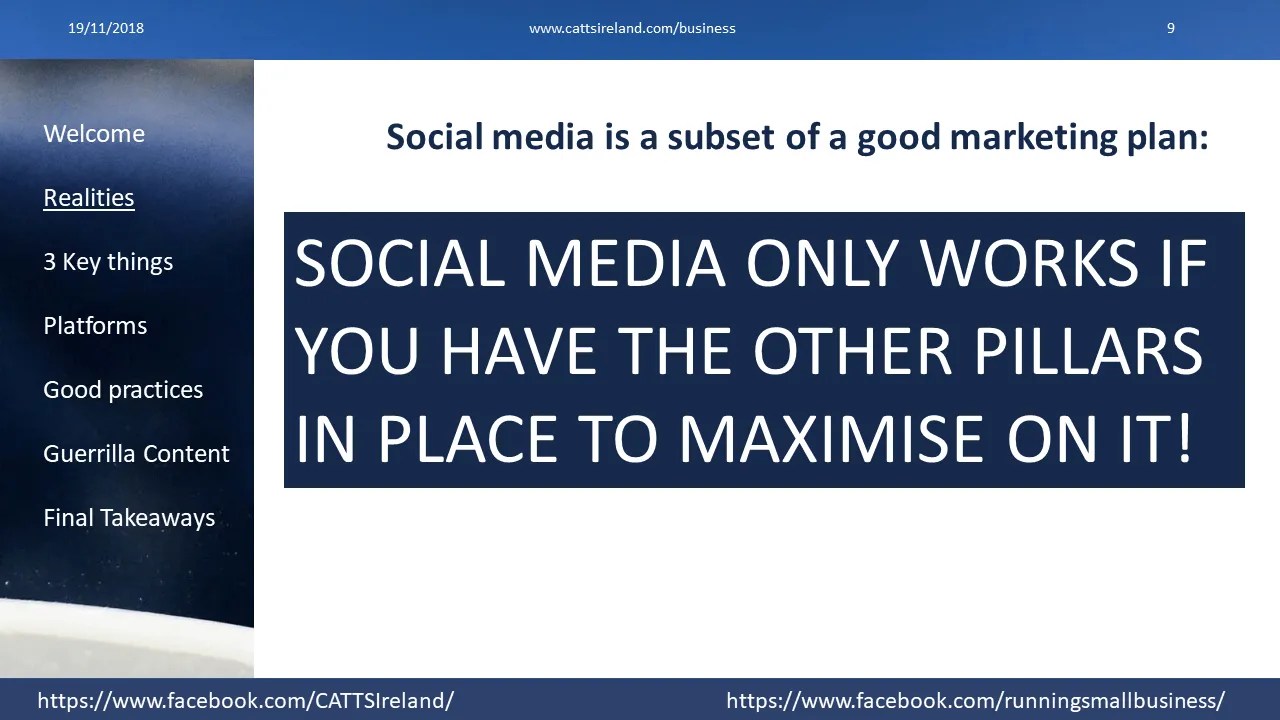 19/11/2018 www.cattsireland.com/business 9

Welcome

Realities

3 Key things

Platforms

Good practices

Guerrilla Content

Final Takeaways

Social media is a subset of a good marketing plan:

SOCIAL MEDIA ONLY WORKS IF YOU HAVE THE OTHER PILLARS IN PLACE TO MAXIMISE ON IT!

https://www.facebook.com/CATTSIreland/ https://www.facebook.com/runningsmallbusiness/